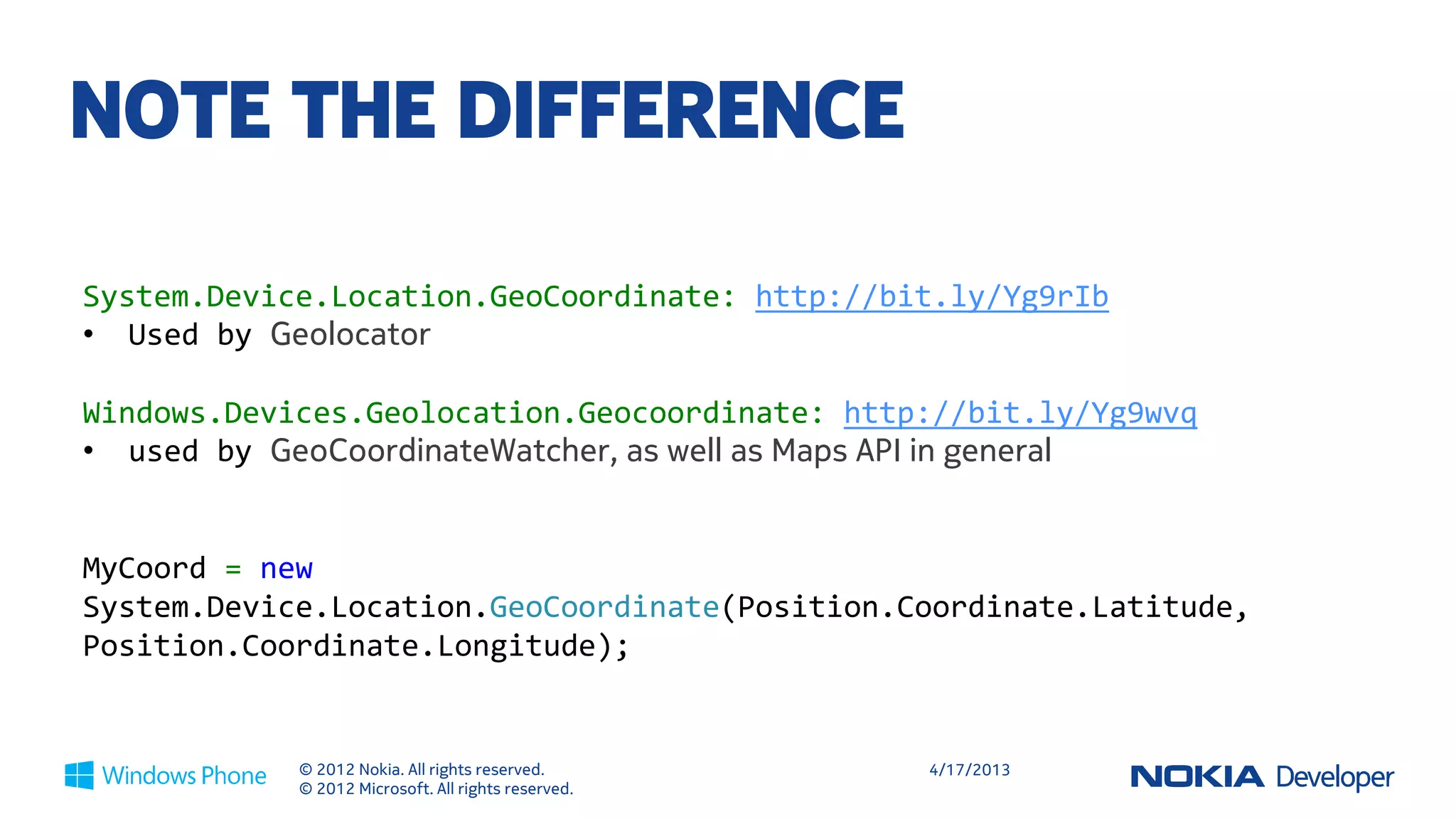 NOTE THE DIFFERENCE

System.Device.Location.GeoCoordinate: http://bit.ly/Yg9rIb
• Used by Geolocator

Windows.Devices.Geolocation.Geocoordinate: http://bit.ly/Yg9wvq
• used by GeoCoordinateWatcher, as well as Maps API in general

MyCoord = new System.Device.Location.GeoCoordinate(Position.Coordinate.Latitude, Position.Coordinate.Longitude);

Windows Phone

© 2012 Nokia. All rights reserved.
© 2012 Microsoft. All rights reserved.

4/17/2013

NOKIA Developer